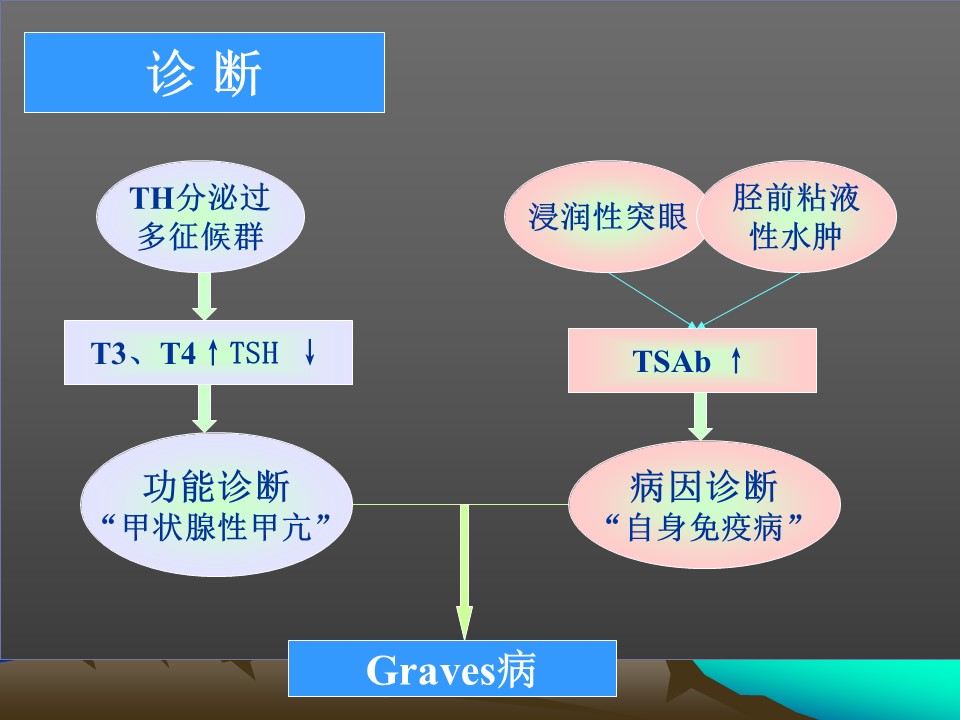 诊 断

TH分泌过多征候群

T3、T4↑TSH ↓

功能诊断
“甲状腺性甲亢”

浸润性突眼

胫前粘液性水肿

TSAb ↑

病因诊断
“自身免疫病”

Graves病